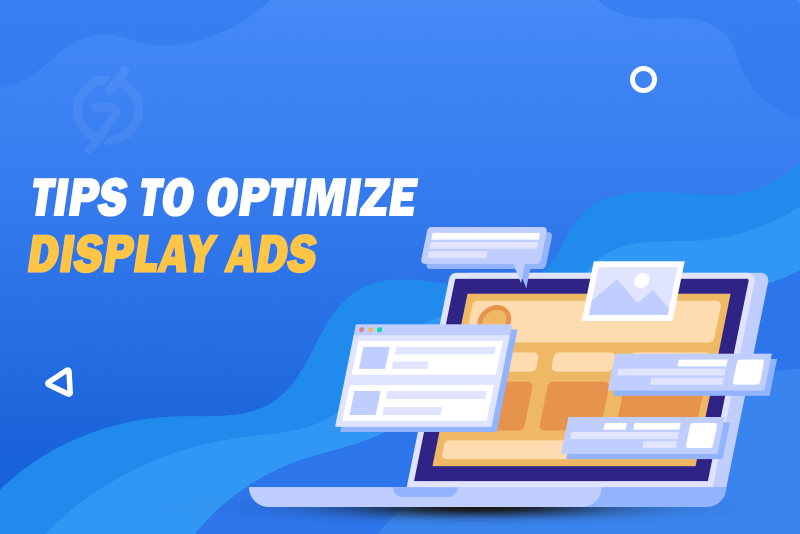 TIPS TO OPTIMIZE
DISPLAY ADS